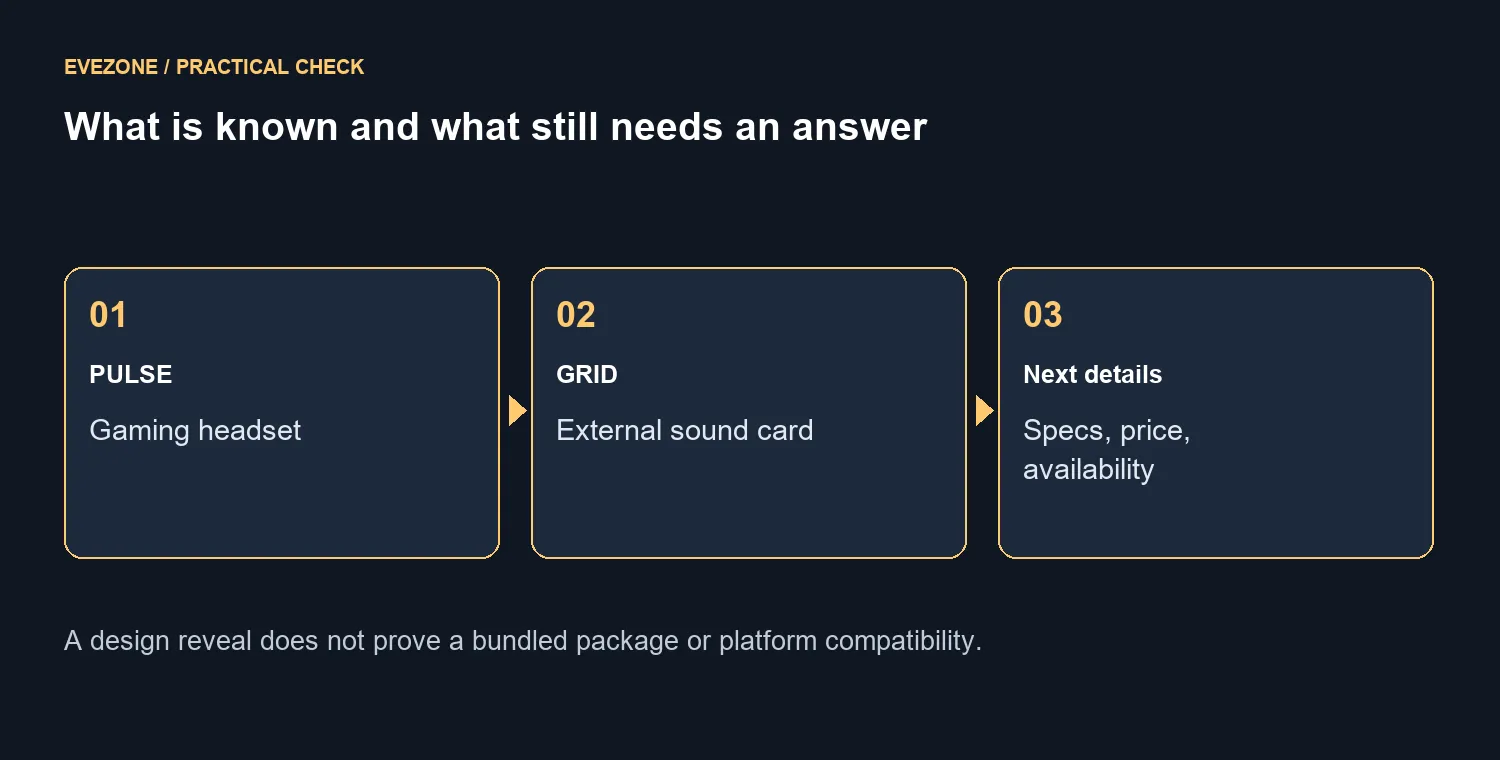 EVEZONE / PRACTICAL CHECK

What is known and what still needs an answer

01

PULSE

Gaming headset

02

GRID

External sound card

03

Next details

Specs, price, availability

A design reveal does not prove a bundled package or platform compatibility.